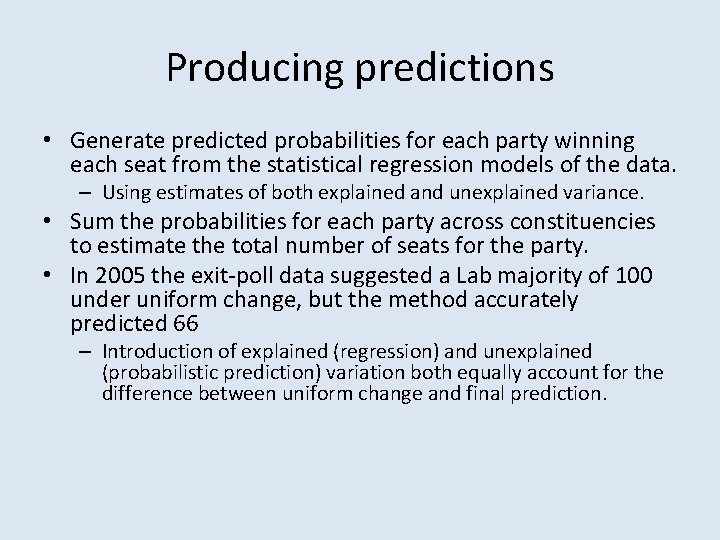 Producing predictions

• Generate predicted probabilities for each party winning each seat from the statistical regression models of the data.
– Using estimates of both explained and unexplained variance.
• Sum the probabilities for each party across constituencies to estimate the total number of seats for the party.
• In 2005 the exit-poll data suggested a Lab majority of 100 under uniform change, but the method accurately predicted 66
– Introduction of explained (regression) and unexplained (probabilistic prediction) variation both equally account for the difference between uniform change and final prediction.